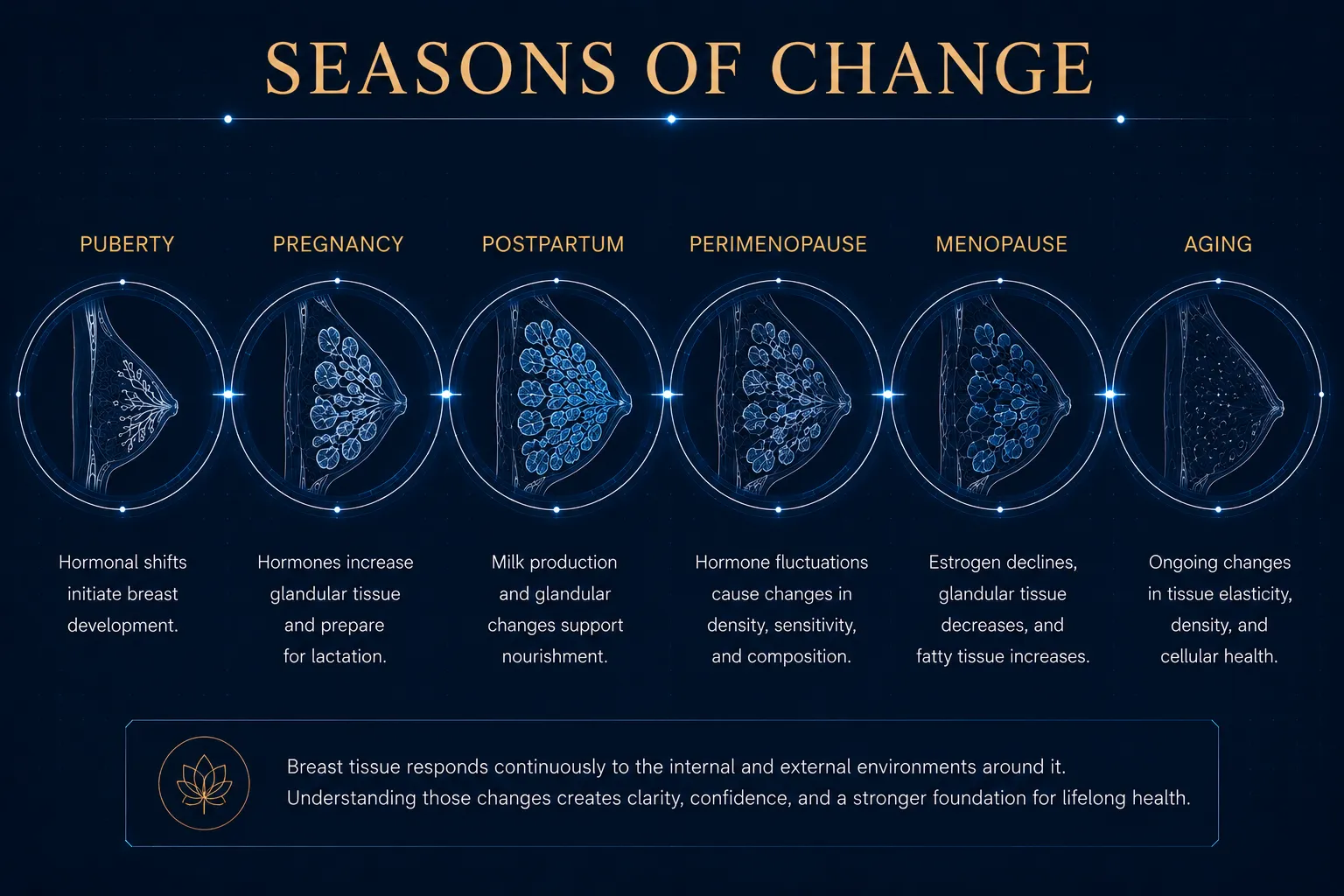 SEASONS OF CHANGE

PUBERTY

Hormonal shifts initiate breast development.

PREGNANCY

Hormones increase glandular tissue and prepare for lactation.

POSTPARTUM

Milk production and glandular changes support nourishment.

PERIMENOPAUSE

Hormone fluctuations cause changes in density, sensitivity, and composition.

MENOPAUSE

Estrogen declines, glandular tissue decreases, and fatty tissue increases.

AGING

Ongoing changes in tissue elasticity, density, and cellular health.

Breast tissue responds continuously to the internal and external environments around it. Understanding those changes creates clarity, confidence, and a stronger foundation for lifelong health.